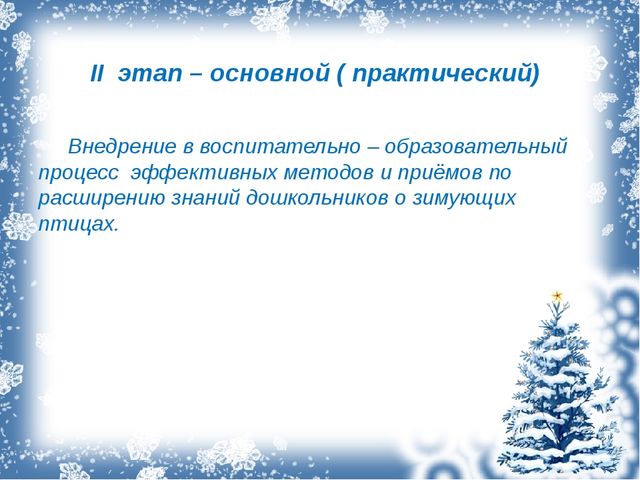 II этап – основной ( практический)

Внедрение в воспитательно – образовательный процесс эффективных методов и приёмов по расширению знаний дошкольников о зимующих птицах.